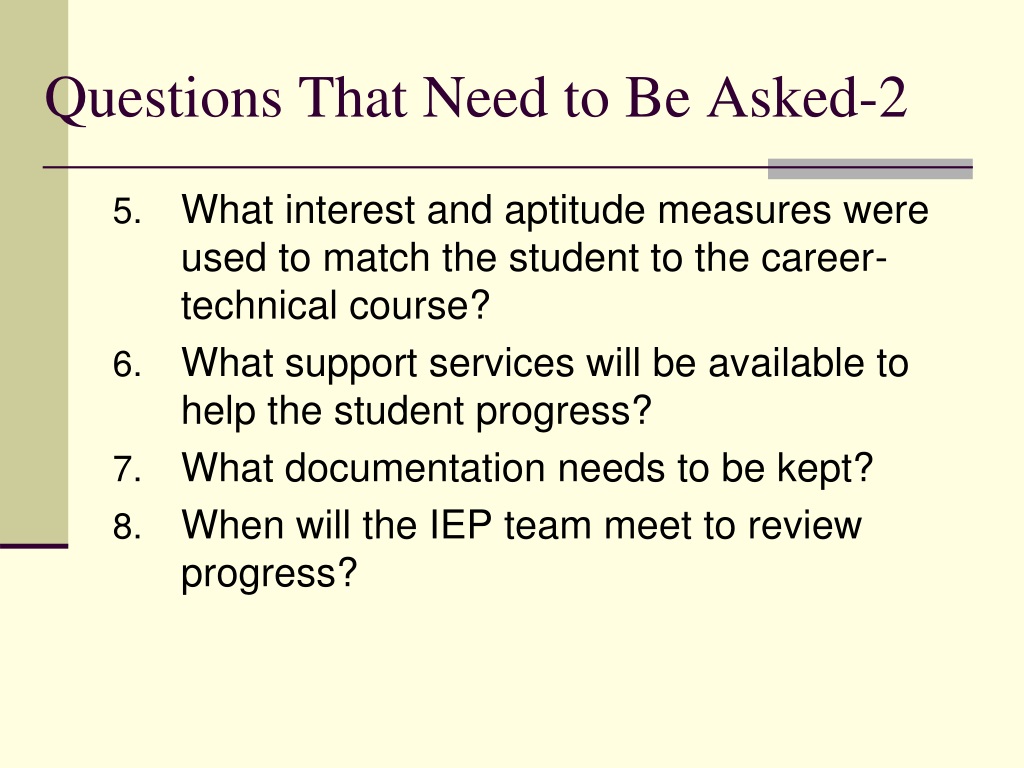 Questions That Need to Be Asked-2

5. What interest and aptitude measures were used to match the student to the career-technical course?
6. What support services will be available to help the student progress?
7. What documentation needs to be kept?
8. When will the IEP team meet to review progress?